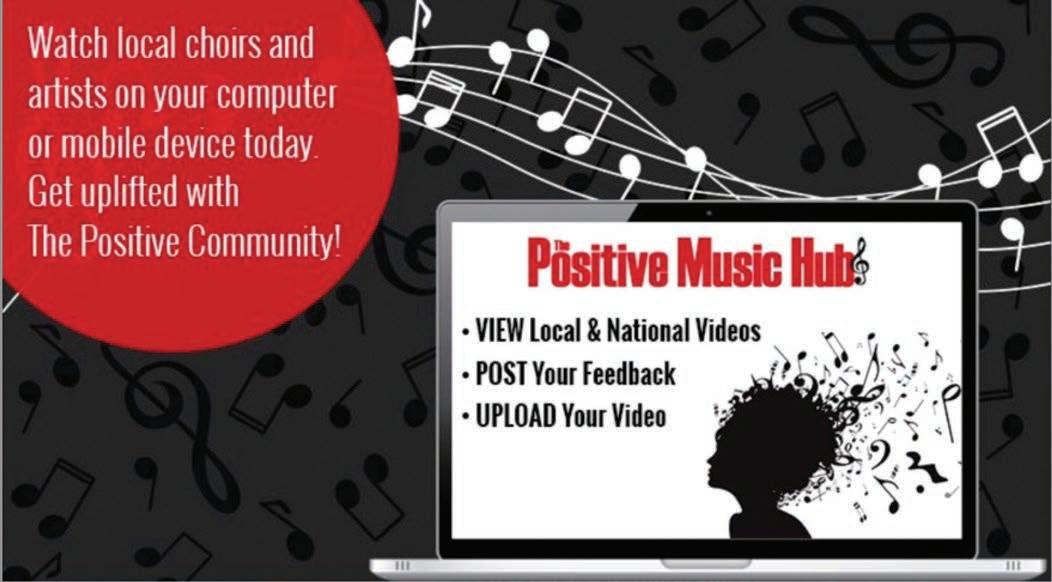 Watch local choirs and artists on your computer or mobile device today. Get uplifted with The Positive Community!

The Positive Music Hub

• VIEW Local & National Videos
• POST Your Feedback
• UPLOAD Your Video